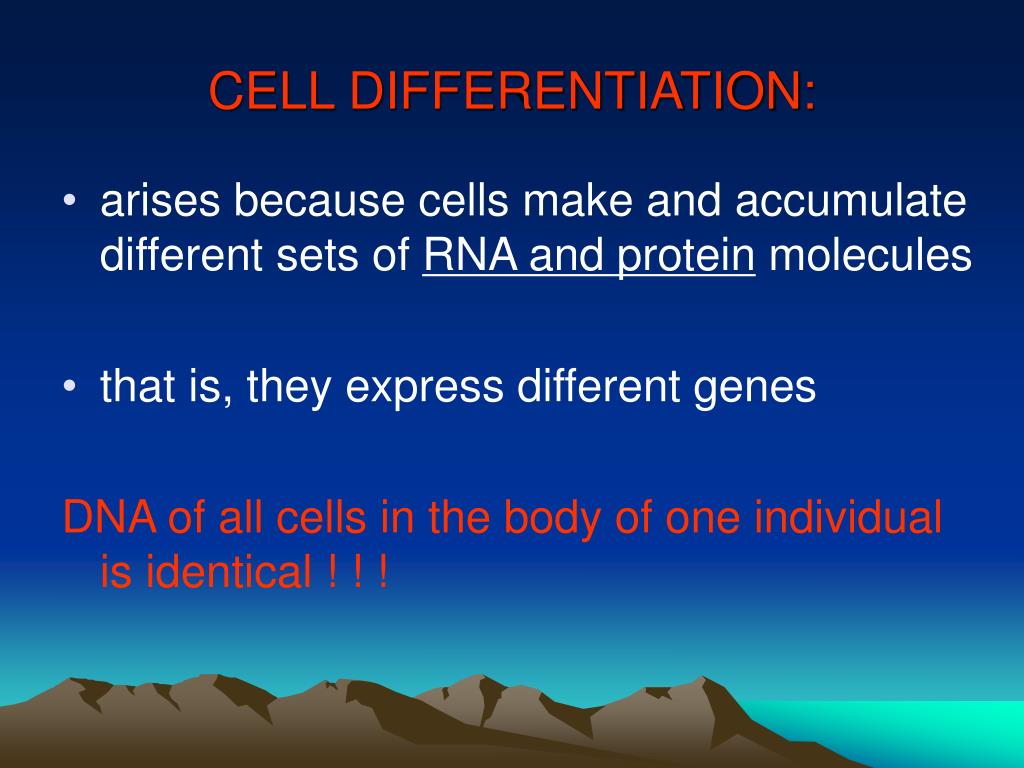 CELL DIFFERENTIATION:

• arises because cells make and accumulate different sets of RNA and protein molecules

• that is, they express different genes

DNA of all cells in the body of one individual is identical ! ! !